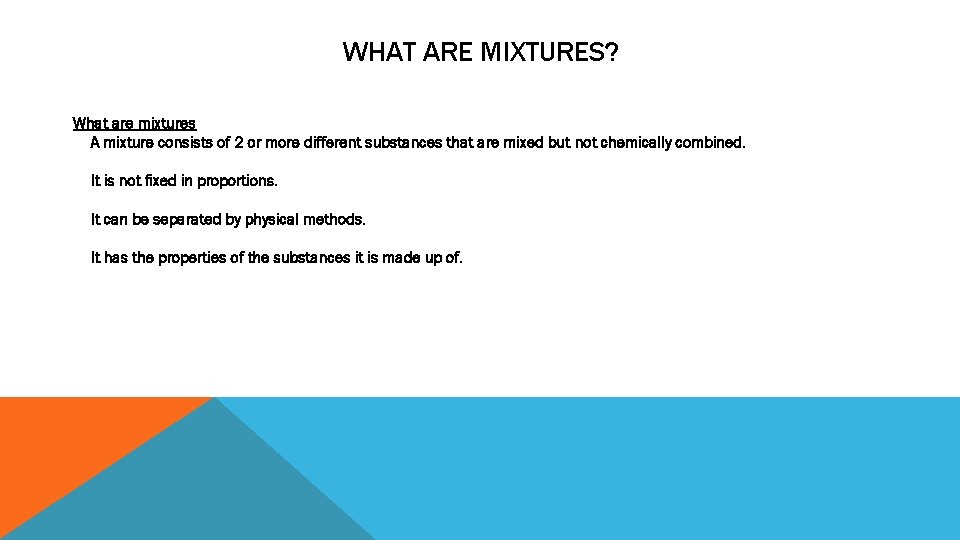 WHAT ARE MIXTURES?

What are mixtures

A mixture consists of 2 or more different substances that are mixed but not chemically combined.

It is not fixed in proportions.

It can be separated by physical methods.

It has the properties of the substances it is made up of.